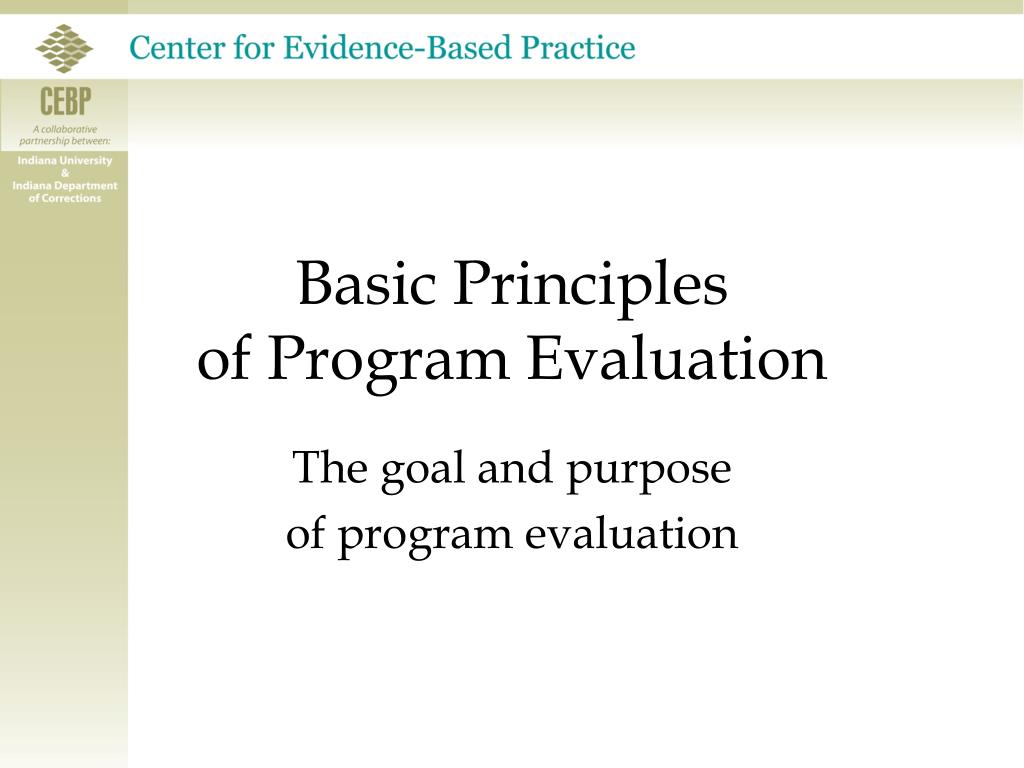 Center for Evidence-Based Practice

CEBP

A collaborative partnership between:

Indiana University
&
Indiana Department of Corrections

Basic Principles
of Program Evaluation

The goal and purpose
of program evaluation